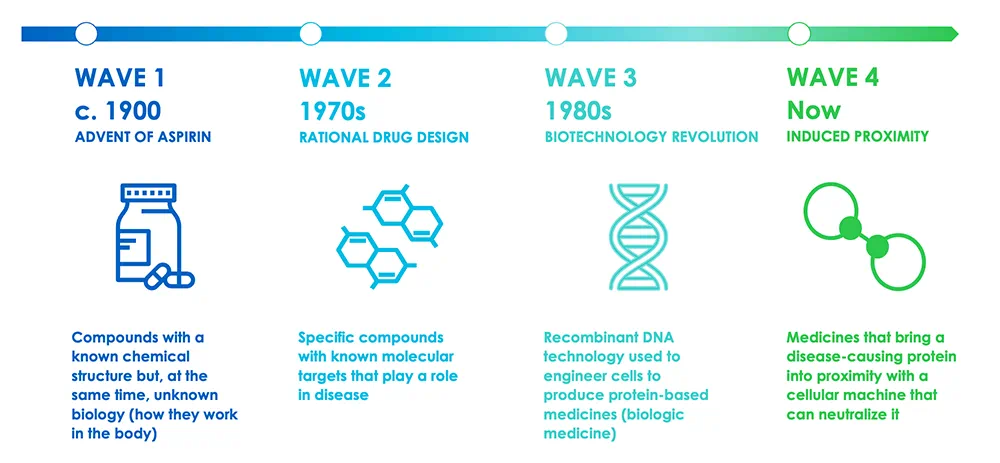 WAVE 1
c. 1900
ADVENT OF ASPIRIN

Compounds with a known chemical structure but, at the same time, unknown biology (how they work in the body)

WAVE 2
1970s
RATIONAL DRUG DESIGN

Specific compounds with known molecular targets that play a role in disease

WAVE 3
1980s
BIOTECHNOLOGY REVOLUTION

Recombinant DNA technology used to engineer cells to produce protein-based medicines (biologic medicine)

WAVE 4
Now
INDUCED PROXIMITY

Medicines that bring a disease-causing protein into proximity with a cellular machine that can neutralize it